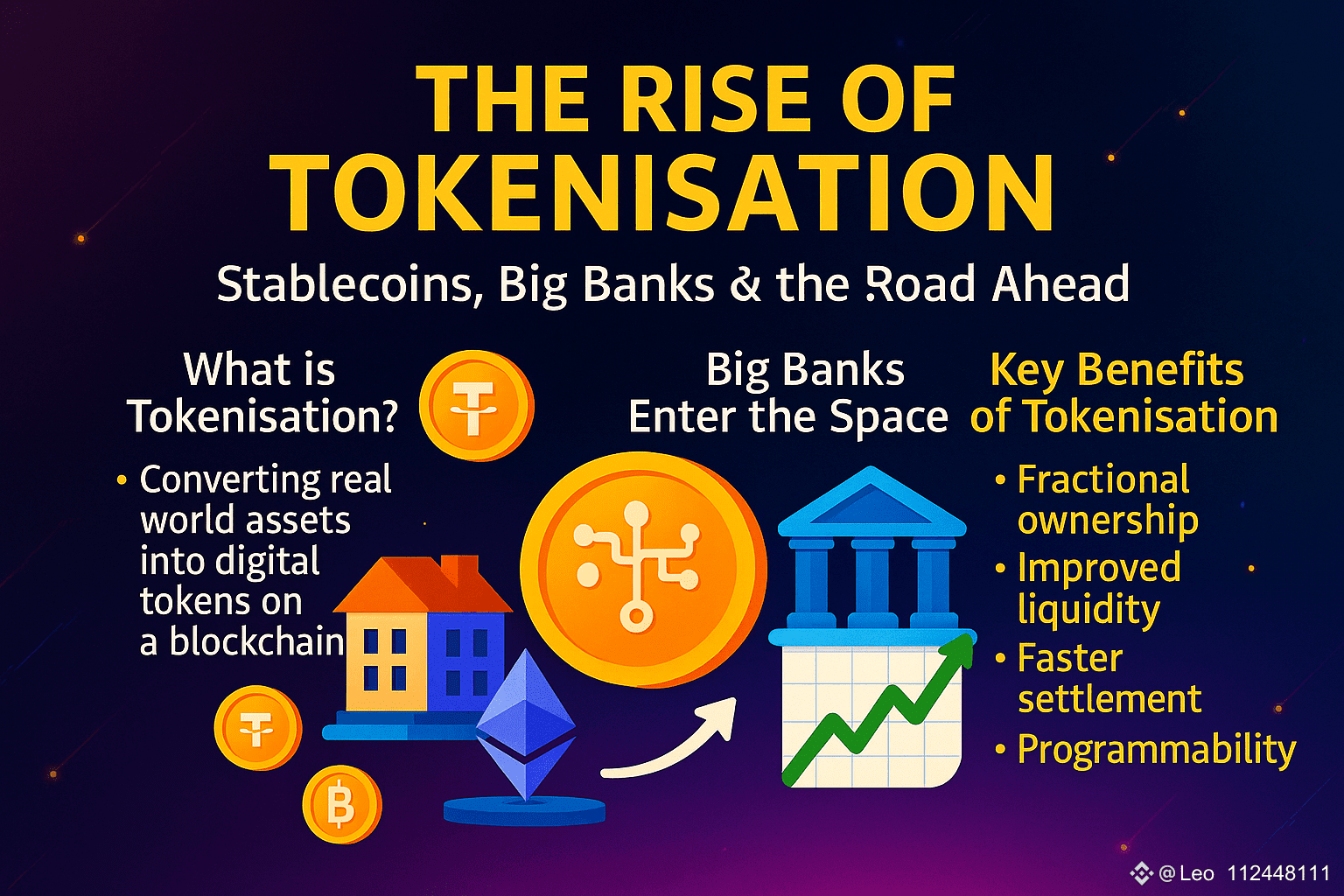 THE RISE OF TOKENISATION

Stablecoins, Big Banks & the Road Ahead

What is Tokenisation?

• Converting real world assets into digital tokens on a blockchain

Big Banks Enter the Space

Key Benefits of Tokenisation

• Fractional ownership
• Improved liquidity
• Faster settlement
• Programmability

@Leo 112448111